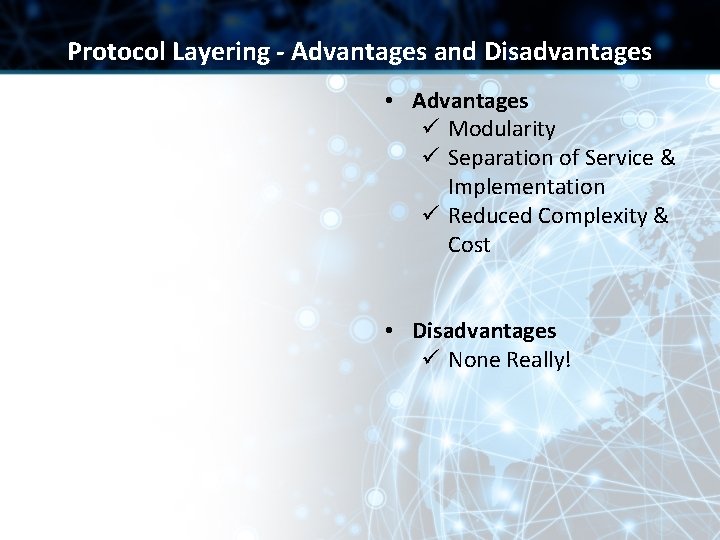 Protocol Layering - Advantages and Disadvantages

• Advantages
✓ Modularity
✓ Separation of Service & Implementation
✓ Reduced Complexity & Cost

• Disadvantages
✓ None Really!